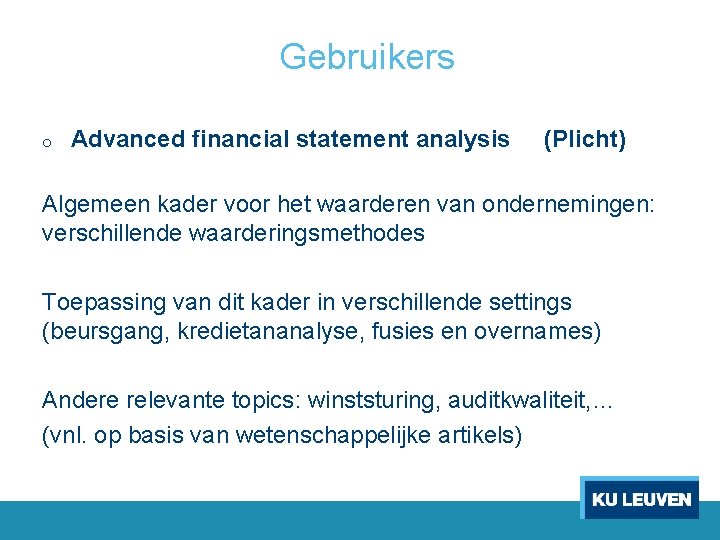 Gebruikers

o Advanced financial statement analysis (Plicht)

Algemeen kader voor het waarderen van ondernemingen: verschillende waarderingsmethodes

Toepassing van dit kader in verschillende settings (beursgang, kredietananalyse, fusies en overnames)

Andere relevante topics: winststuring, auditkwaliteit,…

(vnl. op basis van wetenschappelijke artikels)

KU LEUVEN